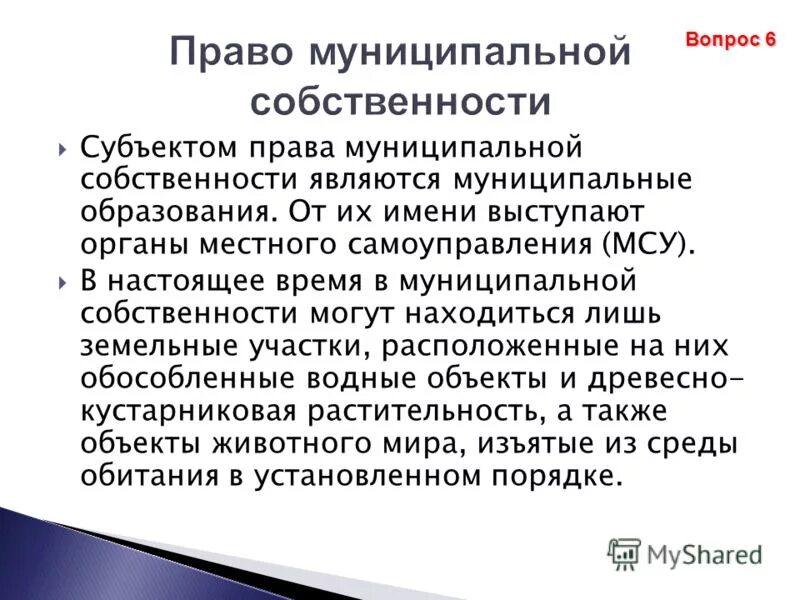 Право муниципальной собственности

Вопрос 6

Субъектом права муниципальной собственности являются муниципальные образования. От их имени выступают органы местного самоуправления (МСУ).

В настоящее время в муниципальной собственности могут находиться лишь земельные участки, расположенные на них обособленные водные объекты и древесно-кустарниковая растительность, а также объекты животного мира, изъятые из среды обитания в установленном порядке.

MyShared